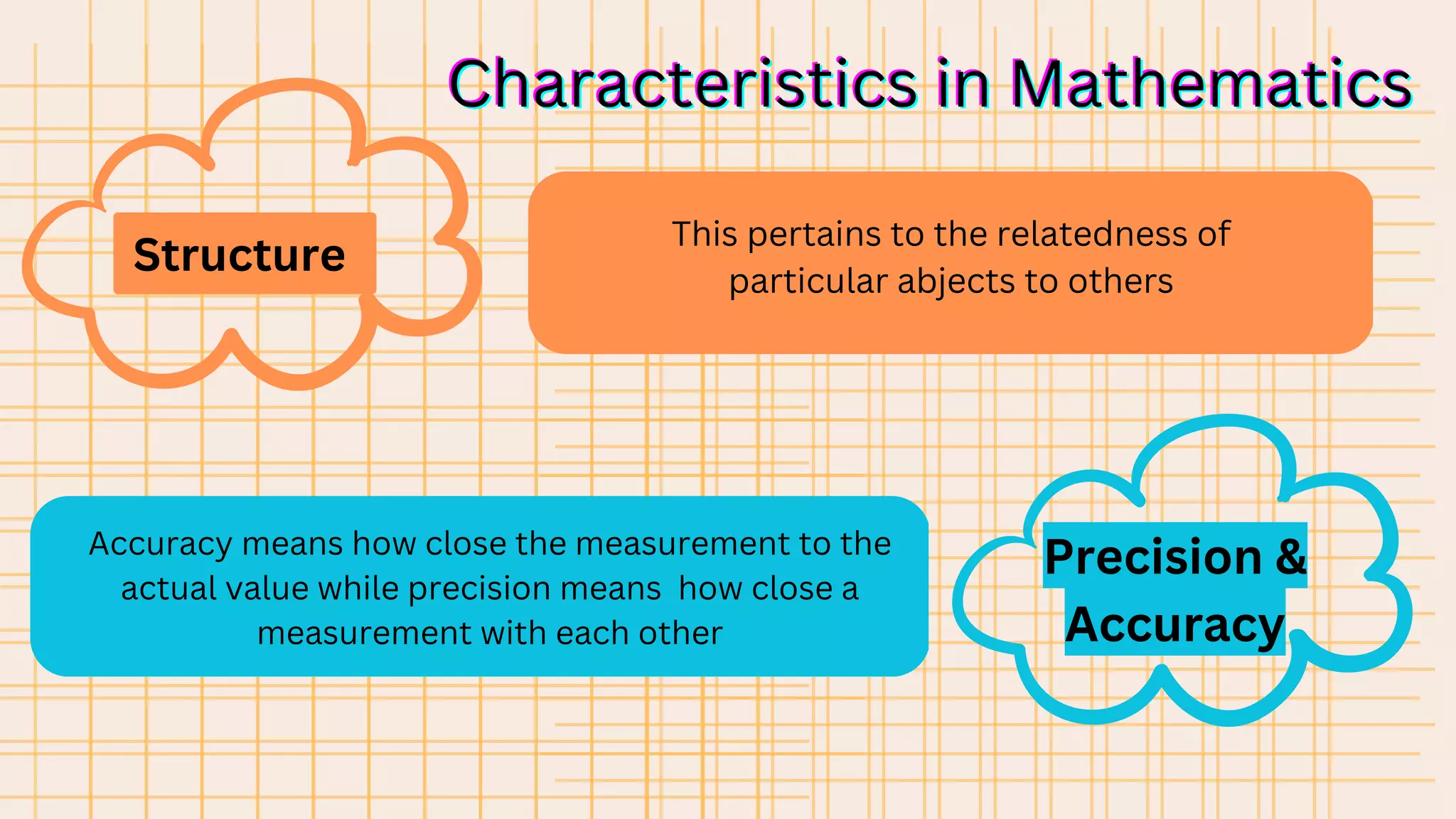 Characteristics in Mathematics

Structure

This pertains to the relatedness of particular abjects to others

Accuracy means how close the measurement to the actual value while precision means how close a measurement with each other

Precision & Accuracy